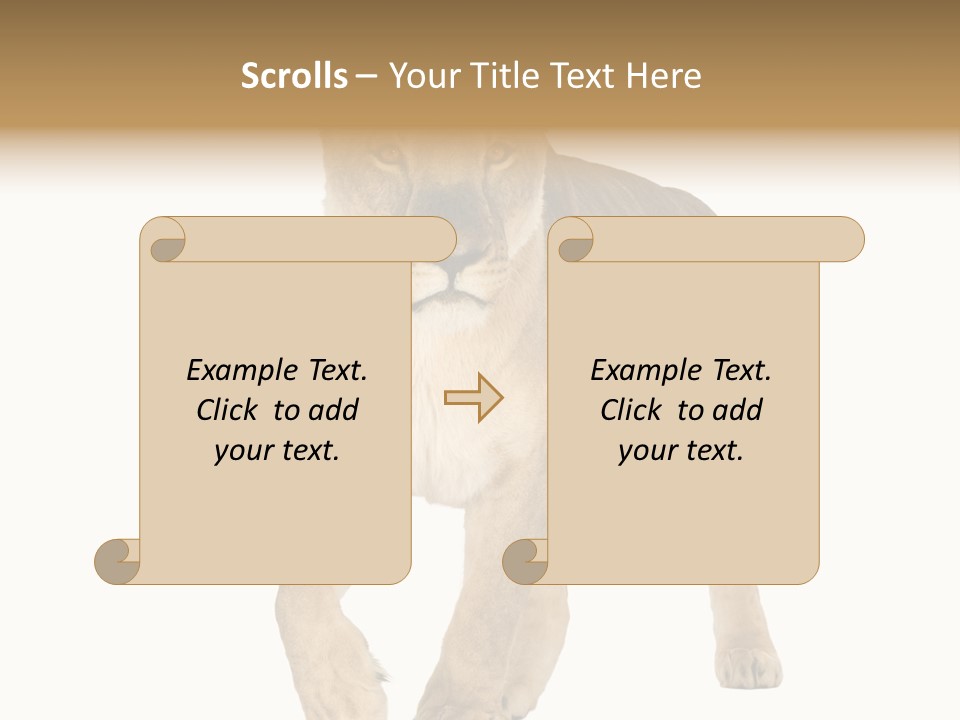 Scrolls – Your Title Text Here

Example Text. Click to add your text.

Example Text. Click to add your text.